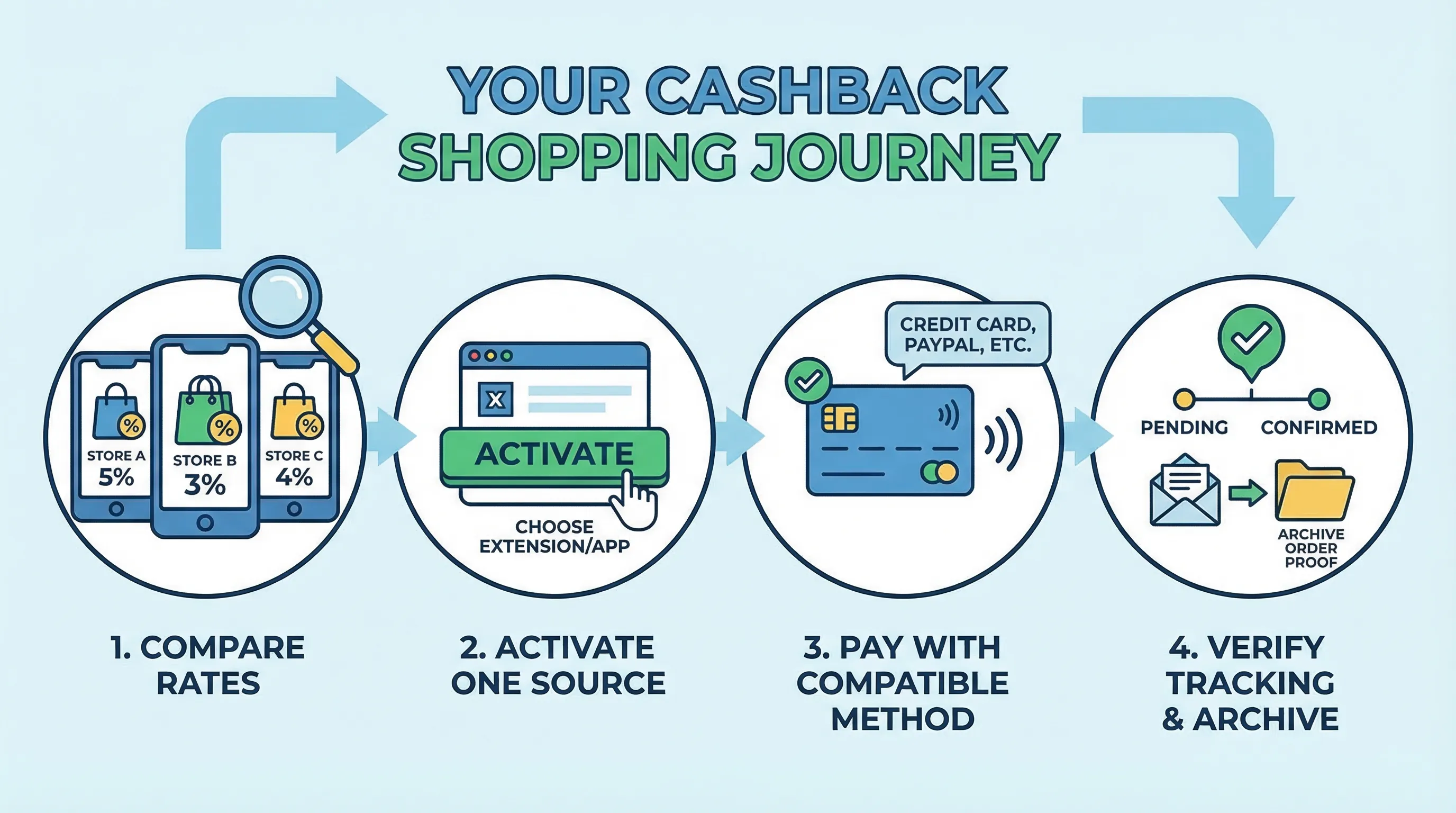 YOUR CASHBACK SHOPPING JOURNEY

%
STORE A
5%

%
STORE B
3%

%
STORE C
4%

X
ACTIVATE
CHOOSE EXTENSION/APP

CREDIT CARD, PAYPAL, ETC.

PENDING
CONFIRMED
ARCHIVE ORDER PROOF

1. COMPARE RATES

2. ACTIVATE ONE SOURCE

3. PAY WITH COMPATIBLE METHOD

4. VERIFY TRACKING & ARCHIVE